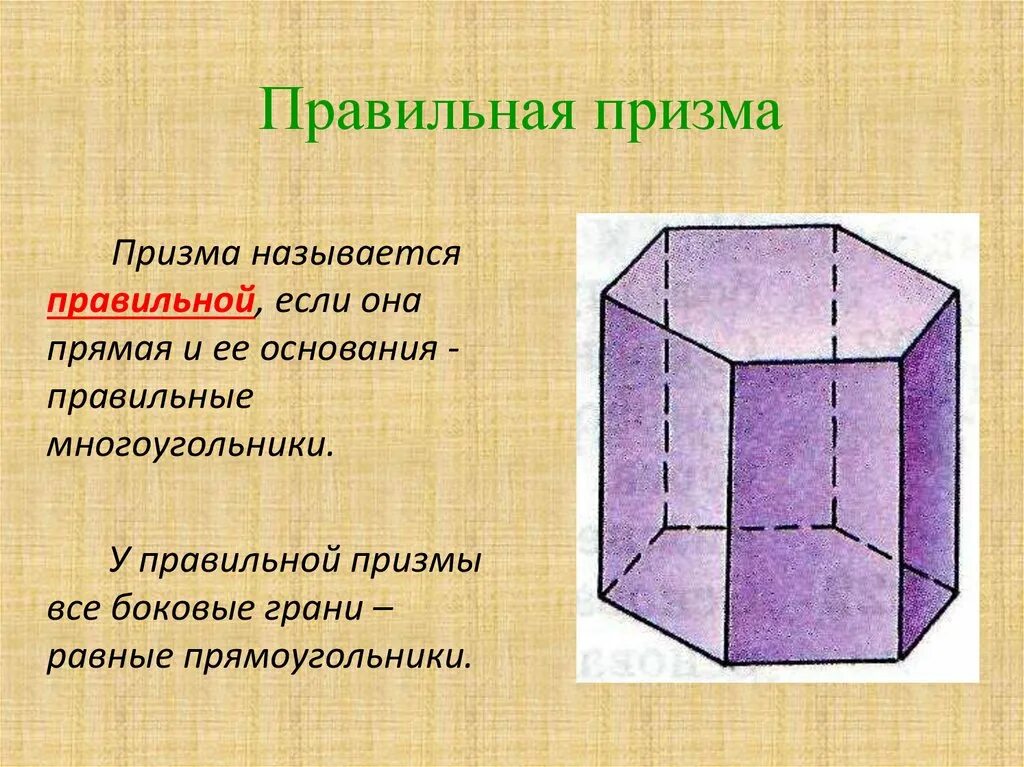 Правильная призма

Призма называется правильной, если она прямая и ее основания - правильные многоугольники.

У правильной призмы все боковые грани – равные прямоугольники.